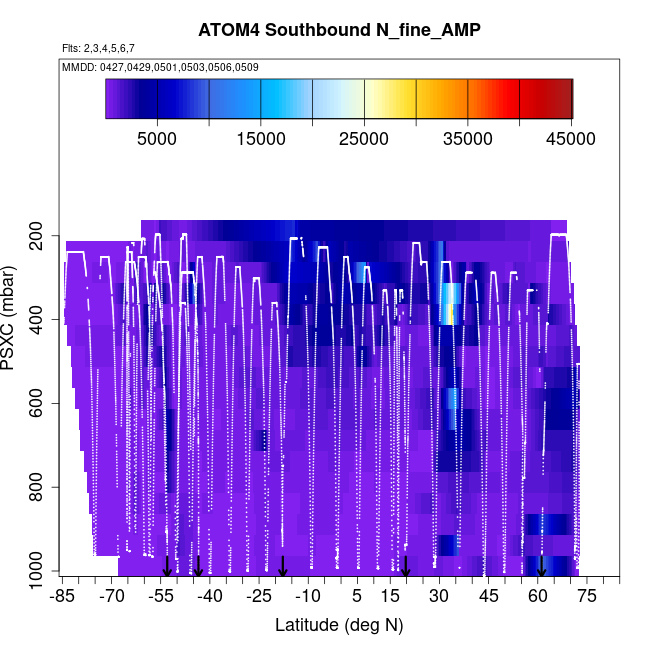 ATOM4 Southbound N_fine_AMP

Flts: 2,3,4,5,6,7

MMDD: 0427,0429,0501,0503,0506,0509

5000 15000 25000 35000 45000

PSXC (mbar)

200
400
600
800
1000

-85 -70 -55 -40 -25 -10 5 15 30 45 60 75

Latitude (deg N)